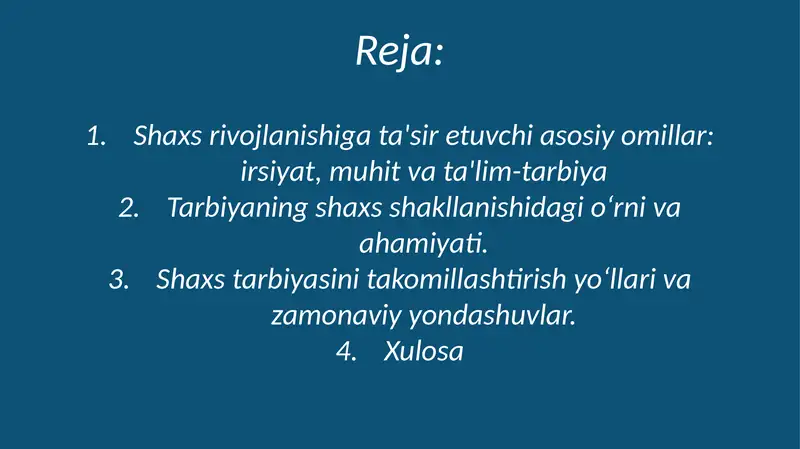 Reja:

1. Shaxs rivojlanishiga ta'sir etuvchi asosiy omillar: irsiyat, muhit va ta'lim-tarbiya
2. Tarbiyaning shaxs shakllanishidagi o‘rni va ahamiyati.
3. Shaxs tarbiyasini takomillashtirish yo‘llari va zamonaviy yondashuvlar.
4. Xulosa